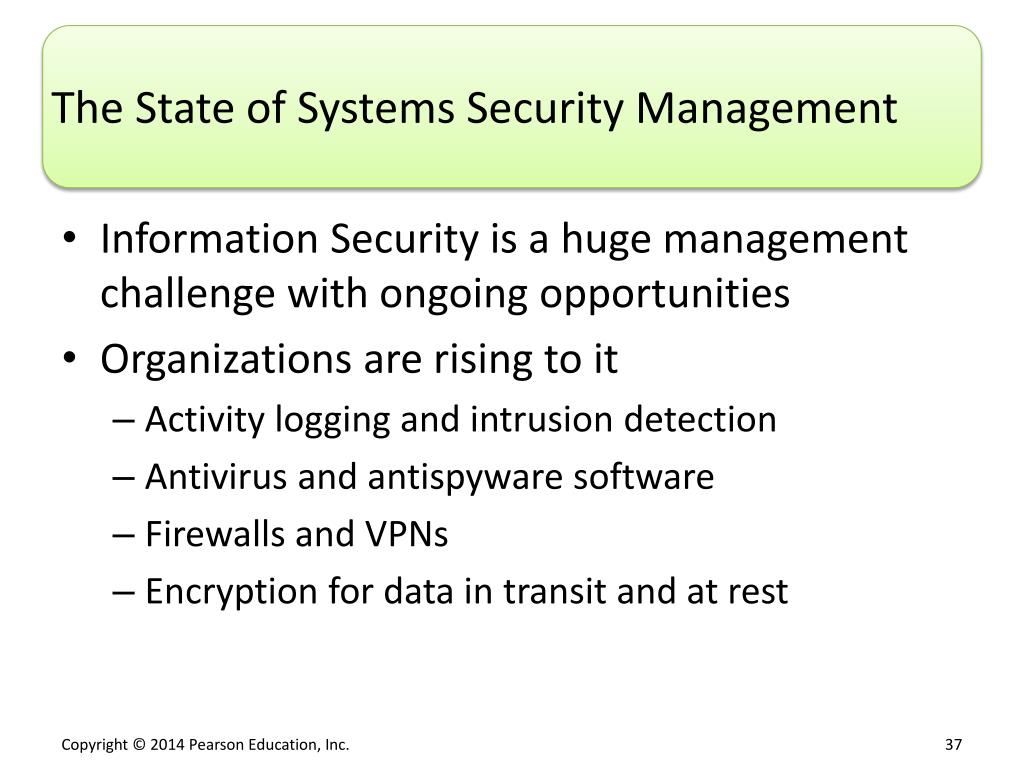 The State of Systems Security Management

• Information Security is a huge management challenge with ongoing opportunities
• Organizations are rising to it
– Activity logging and intrusion detection
– Antivirus and antispyware software
– Firewalls and VPNs
– Encryption for data in transit and at rest

Copyright © 2014 Pearson Education, Inc.

37